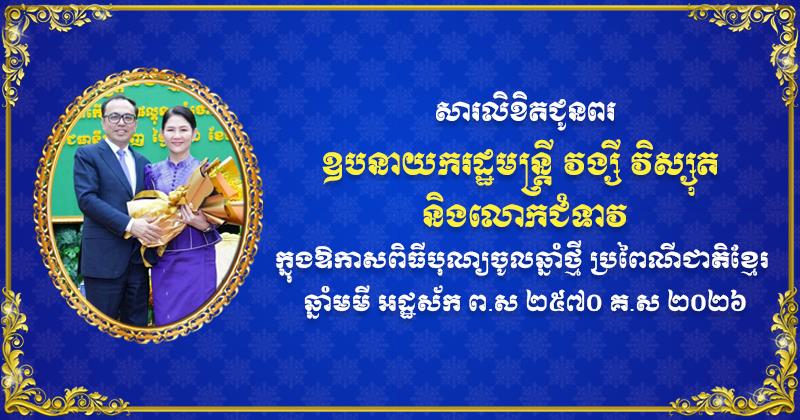 សារលិខិតជូនពរ
ឧបនាយករដ្ឋមន្ត្រី វង្សី វិស្សុត
និងលោកជំទាវ
ក្នុងឱកាសពិធីបុណ្យចូលឆ្នាំថ្មី ប្រពៃណីជាតិខ្មែរ
ឆ្នាំមមី អដ្ឋស័ក ព.ស ២៥៧០ គ.ស ២០២៦